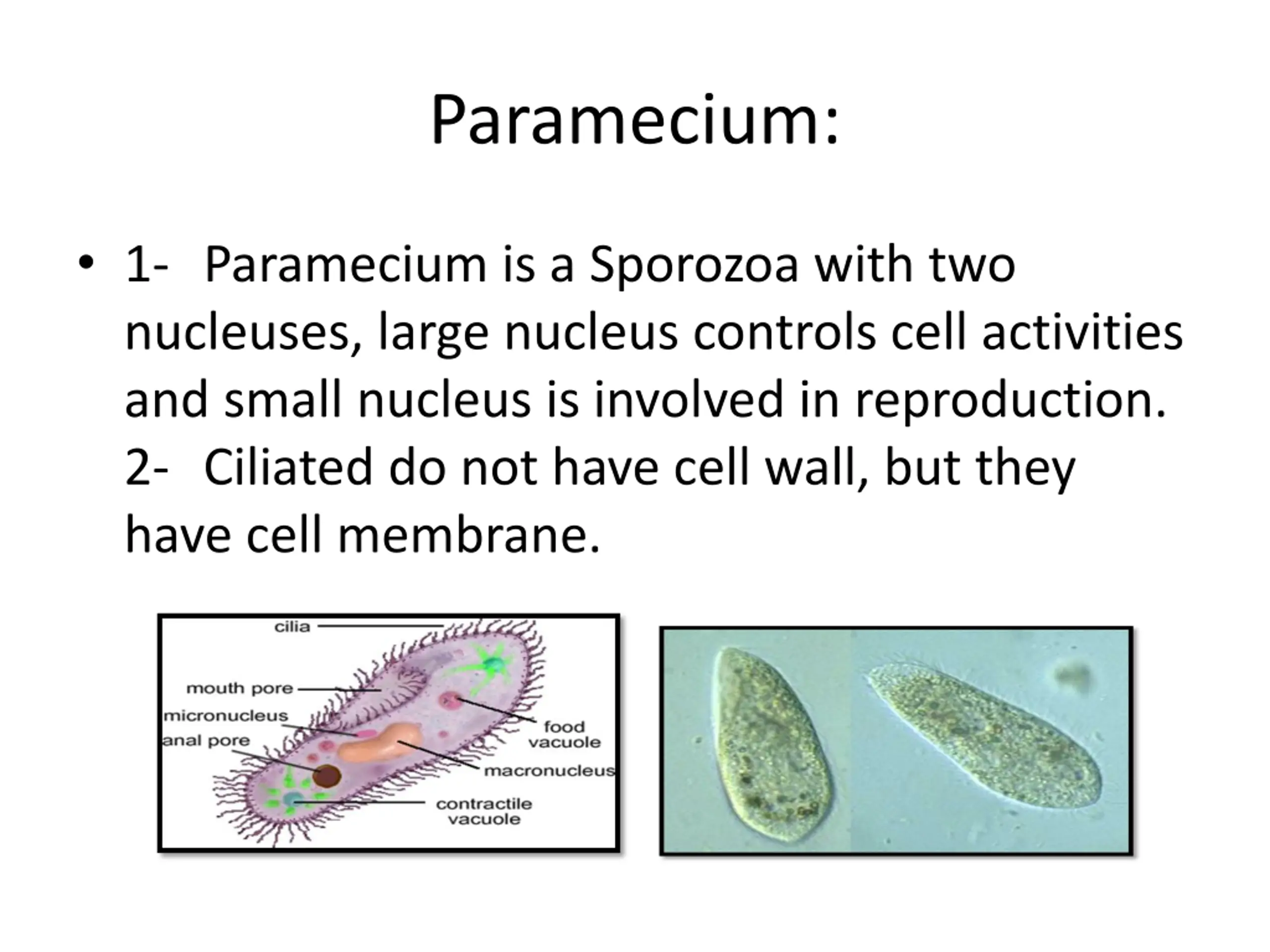 Paramecium:

• 1- Paramecium is a Sporozoa with two nucleuses, large nucleus controls cell activities and small nucleus is involved in reproduction.
2- Ciliated do not have cell wall, but they have cell membrane.

cilia
mouth pore
micronucleus
anal pore
food vacuole
macronucleus
contractile vacuole